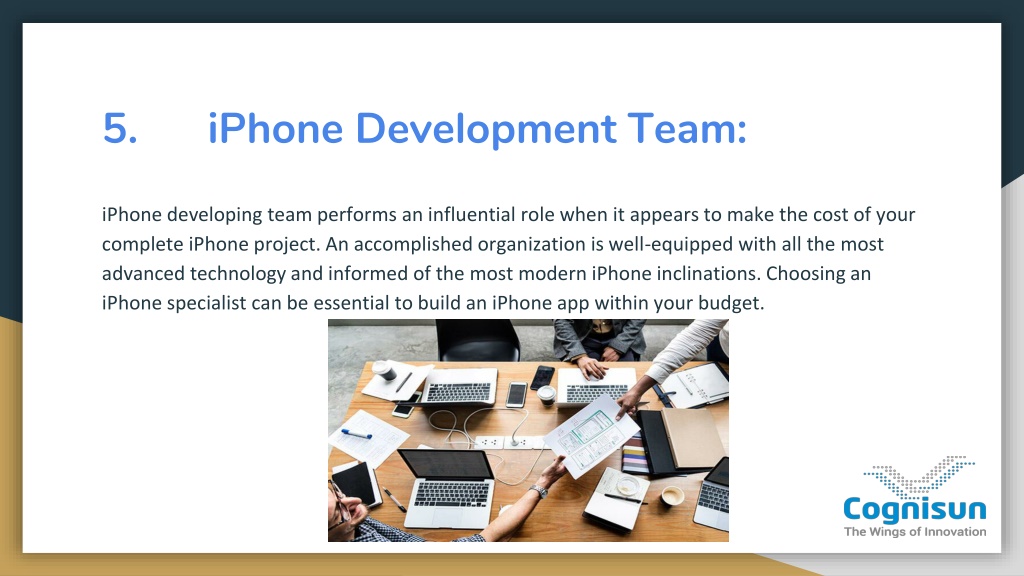 5. iPhone Development Team:

iPhone developing team performs an influential role when it appears to make the cost of your complete iPhone project. An accomplished organization is well-equipped with all the most advanced technology and informed of the most modern iPhone inclinations. Choosing an iPhone specialist can be essential to build an iPhone app within your budget.

Cognisun
The Wings of Innovation